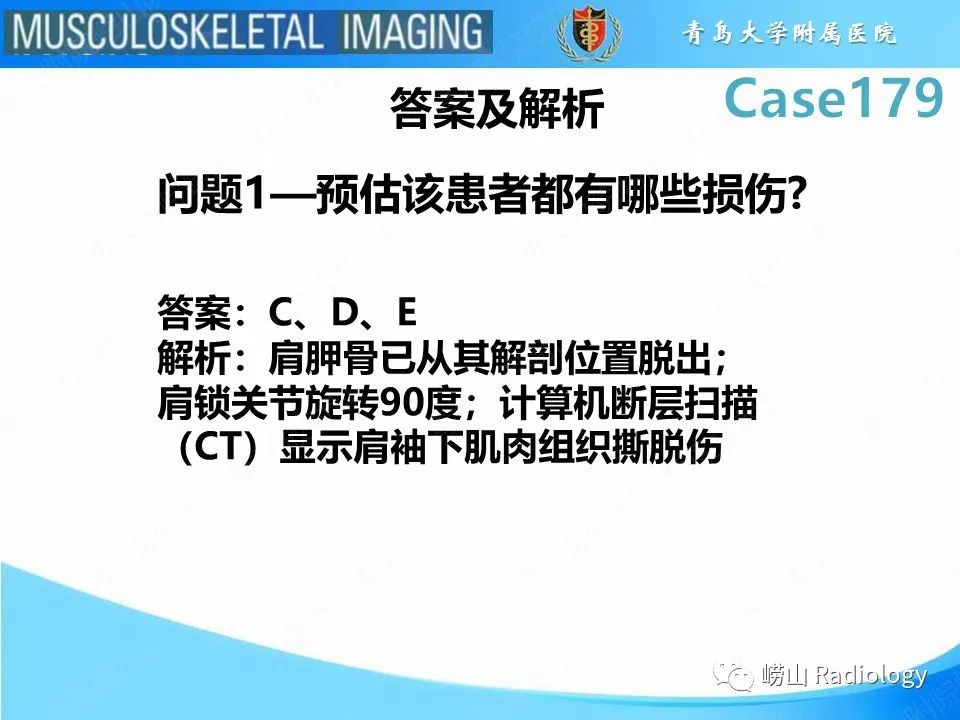 MUSCULOSKELETAL IMAGING

青島大学附属医院

Case179

答案及解析

问题1—预估该患者都有哪些损伤?

答案：C、D、E
解析：肩胛骨已从其解剖位置脱出；肩锁关节旋转90度；计算机断层扫描（CT）显示肩袖下肌肉组织撕脱伤

崂山 Radiology